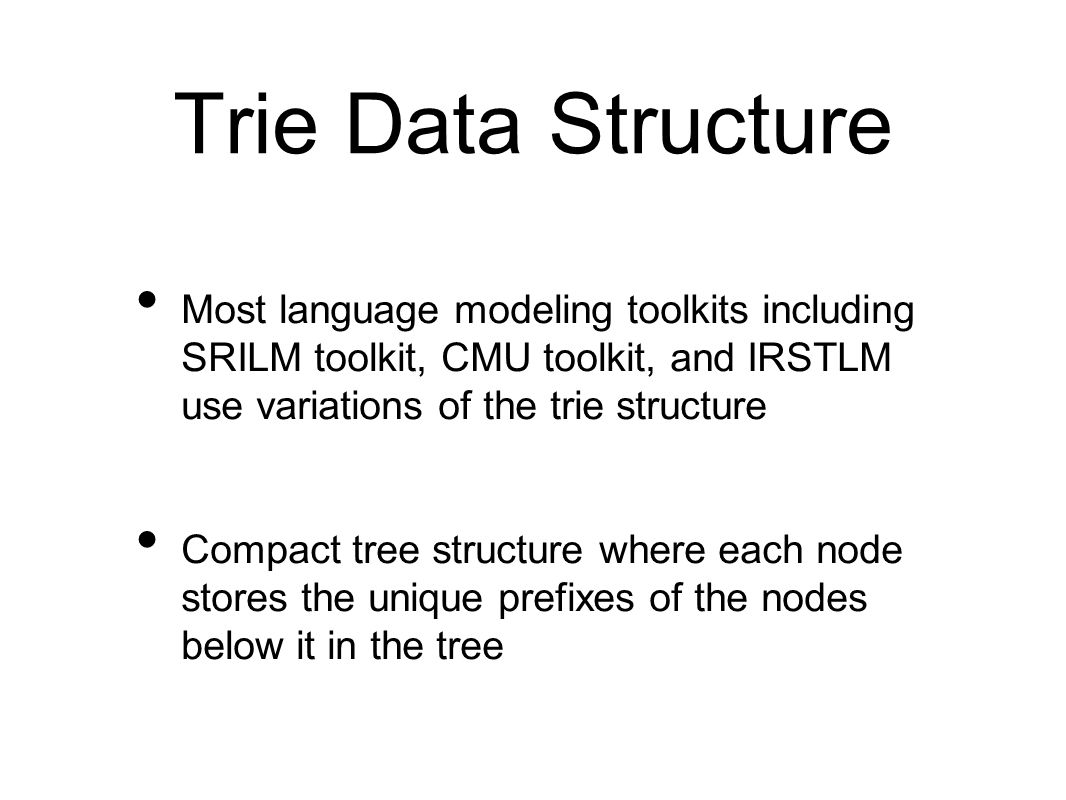 Trie Data Structure

• Most language modeling toolkits including SRILM toolkit, CMU toolkit, and IRSTLM use variations of the trie structure

• Compact tree structure where each node stores the unique prefixes of the nodes below it in the tree